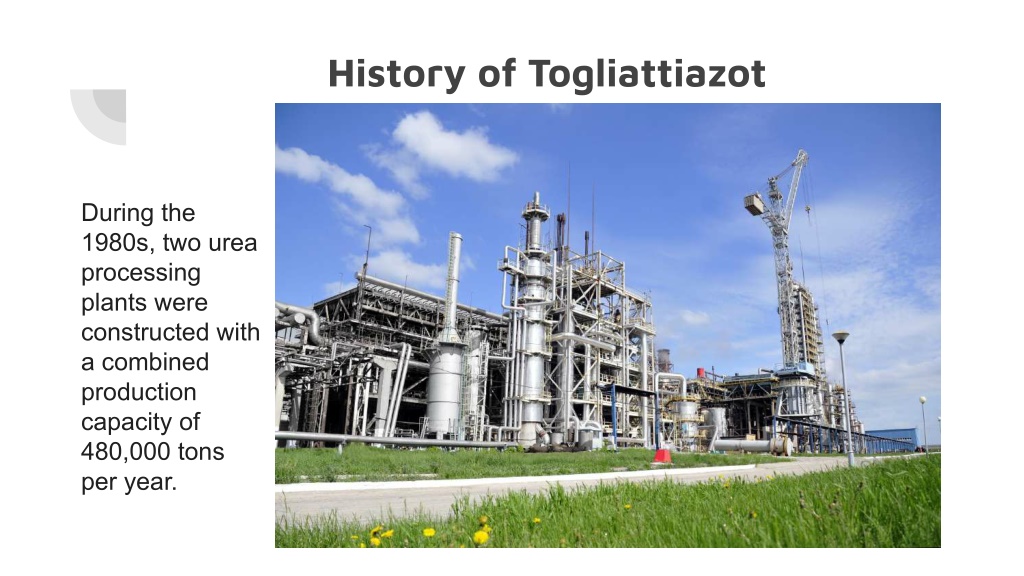 History of Togliattiazot

During the 1980s, two urea processing plants were constructed with a combined production capacity of 480,000 tons per year.